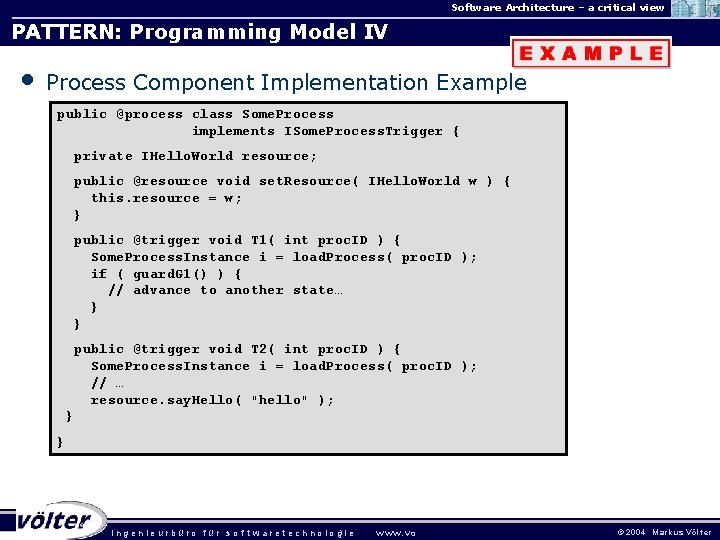 Software Architecture – a critical view

PATTERN: Programming Model IV

EXAMPLE

• Process Component Implementation Example

public @process class SomeProcess
                implements ISomeProcessTrigger {

  private IHelloWorld resource;

  public @resource void setResource( IHelloWorld w ) {
    this.resource = w;
  }

  public @trigger void T1( int procID ) {
    SomeProcessInstance i = loadProcess( procID );
    if ( guardG1() ) {
      // advance to another state…
    }
  }

  public @trigger void T2( int procID ) {
    SomeProcessInstance i = loadProcess( procID );
    // …
    resource.sayHello( "hello" );
 }

}

völter

ingenieurbüro für softwaretechnologie   www.vo

© 2004 Markus Völter